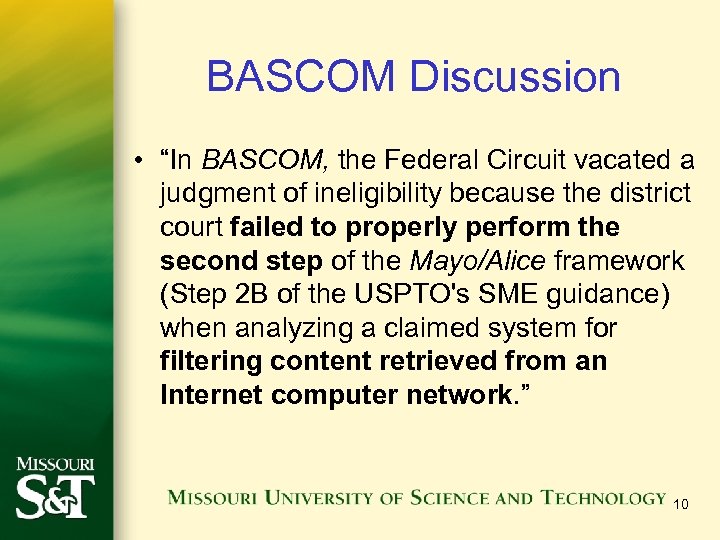 BASCOM Discussion

• "In BASCOM, the Federal Circuit vacated a judgment of ineligibility because the district court failed to properly perform the second step of the Mayo/Alice framework (Step 2B of the USPTO's SME guidance) when analyzing a claimed system for filtering content retrieved from an Internet computer network."

MISSOURI S&T

MISSOURI UNIVERSITY OF SCIENCE AND TECHNOLOGY

10